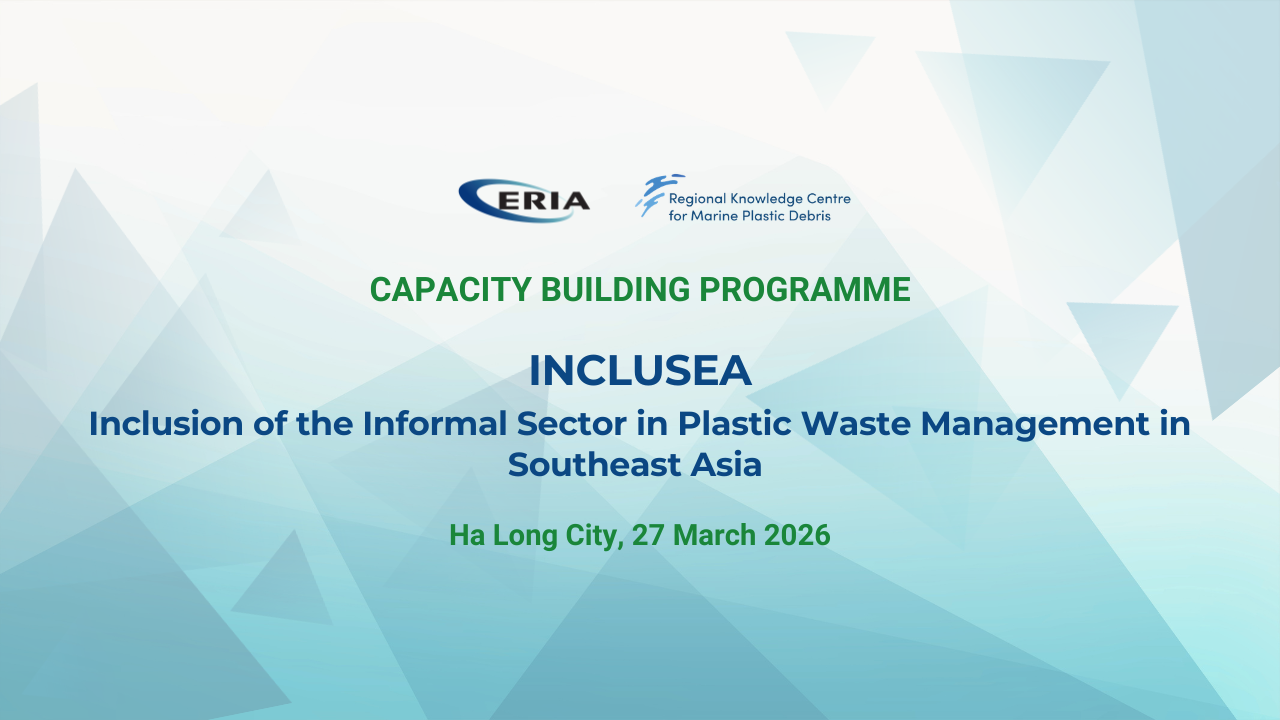 ERIA

Regional Knowledge Centre for Marine Plastic Debris

CAPACITY BUILDING PROGRAMME

INCLUSEA

Inclusion of the Informal Sector in Plastic Waste Management in Southeast Asia

Ha Long City, 27 March 2026